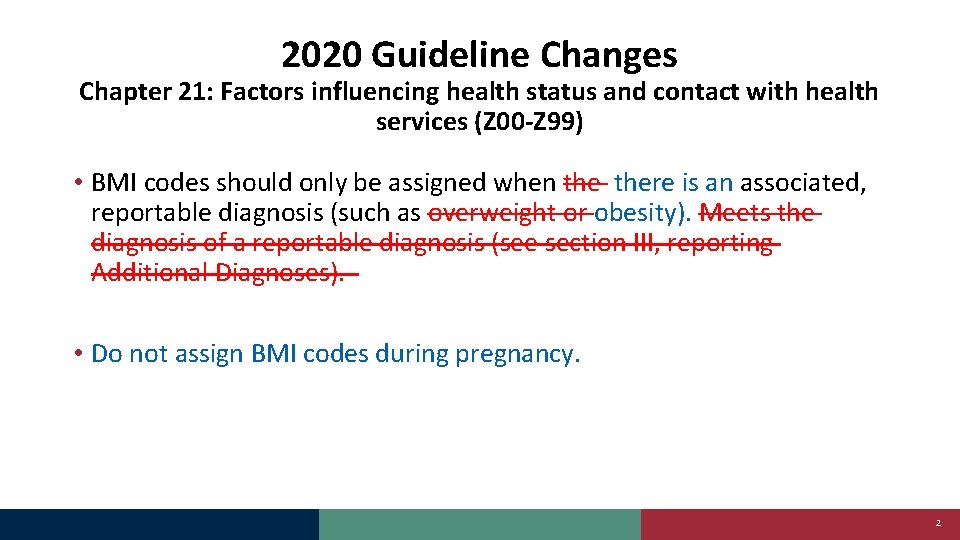 2020 Guideline Changes

Chapter 21: Factors influencing health status and contact with health services (Z00-Z99)

• BMI codes should only be assigned when the there is an associated, reportable diagnosis (such as overweight or obesity). Meets the diagnosis of a reportable diagnosis (see section III, reporting Additional Diagnoses).

• Do not assign BMI codes during pregnancy.

2